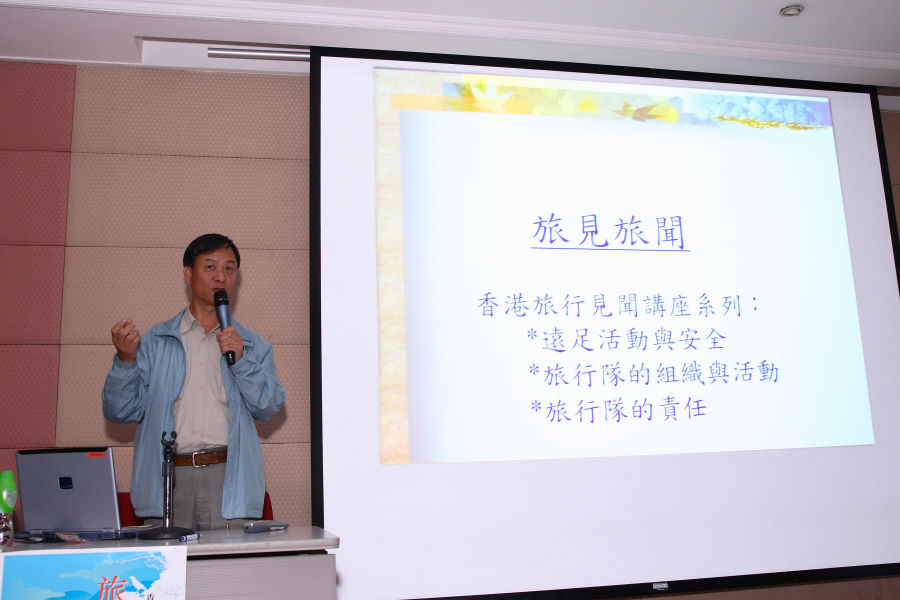 旅見旅聞

香港旅行見聞講座系列：
*遠足活動與安全
*旅行隊的組織與活動
*旅行隊的責任

旅